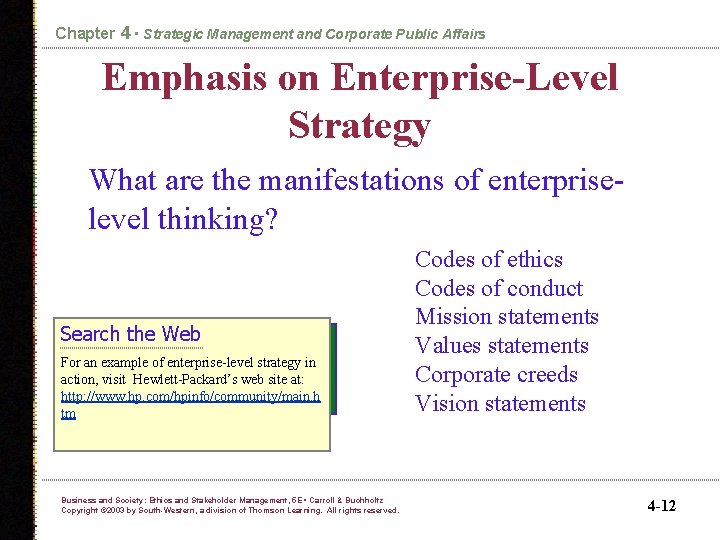 Chapter 4 • Strategic Management and Corporate Public Affairs

Emphasis on Enterprise-Level Strategy

What are the manifestations of enterprise-level thinking?

Codes of ethics
Codes of conduct
Mission statements
Values statements
Corporate creeds
Vision statements

Search the Web

For an example of enterprise-level strategy in action, visit Hewlett-Packard's web site at: http://www.hp.com/hpinfo/community/main.htm

Business and Society: Ethics and Stakeholder Management, 5E • Carroll & Buchholtz
Copyright ©2003 by South-Western, a division of Thomson Learning. All rights reserved.

4-12